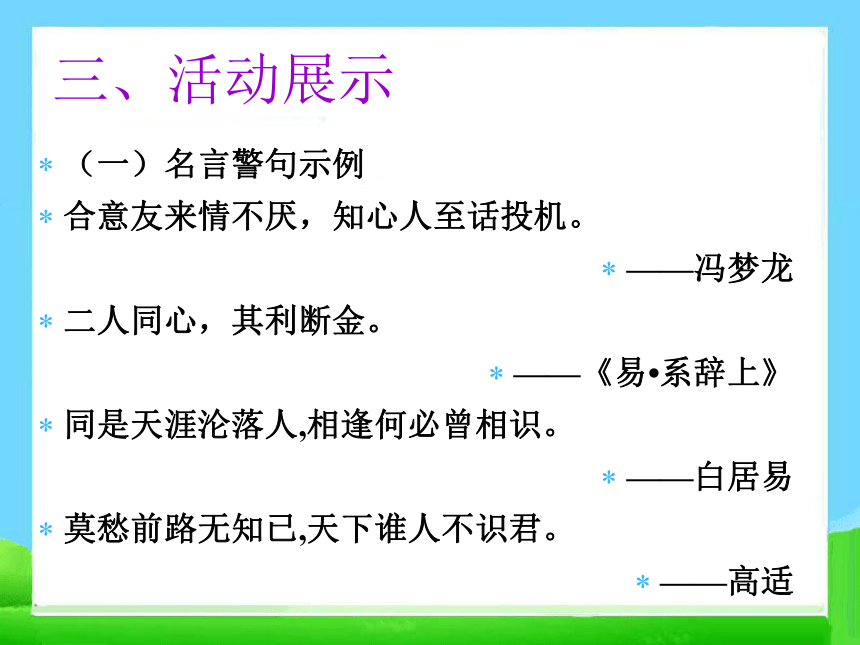 三、活动展示

* （一）名言警句示例

* 合意友来情不厌，知心人至话投机。

* ——冯梦龙

* 二人同心，其利断金。

* ——《易•系辞上》

* 同是天涯沦落人,相逢何必曾相识。

* ——白居易

* 莫愁前路无知已,天下谁人不识君。

* ——高适